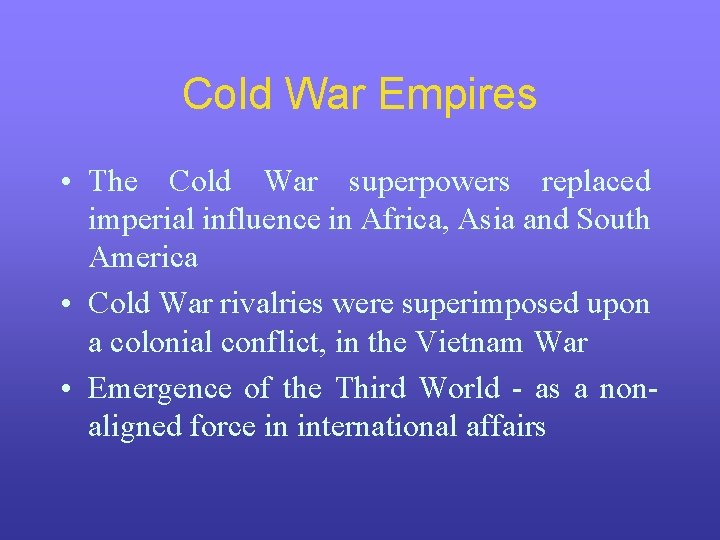 Cold War Empires

• The Cold War superpowers replaced imperial influence in Africa, Asia and South America

• Cold War rivalries were superimposed upon a colonial conflict, in the Vietnam War

• Emergence of the Third World - as a non-aligned force in international affairs